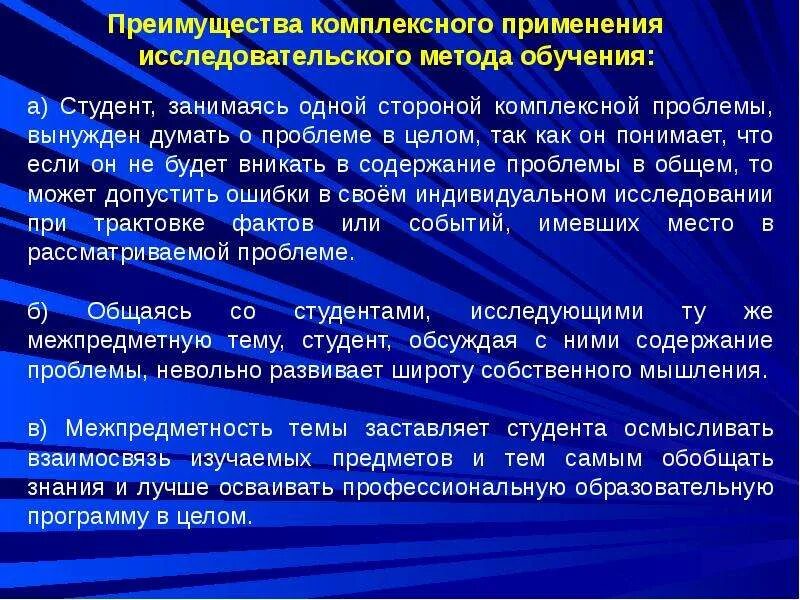 Преимущества комплексного применения исследовательского метода обучения:

а) Студент, занимаясь одной стороной комплексной проблемы, вынужден думать о проблеме в целом, так как он понимает, что если он не будет вникать в содержание проблемы в общем, то может допустить ошибки в своём индивидуальном исследовании при трактовке фактов или событий, имевших место в рассматриваемой проблеме.

б) Общаясь со студентами, исследующими ту же межпредметную тему, студент, обсуждая с ними содержание проблемы, невольно развивает широту собственного мышления.

в) Межпредметность темы заставляет студента осмысливать взаимосвязь изучаемых предметов и тем самым обобщать знания и лучше осваивать профессиональную образовательную программу в целом.